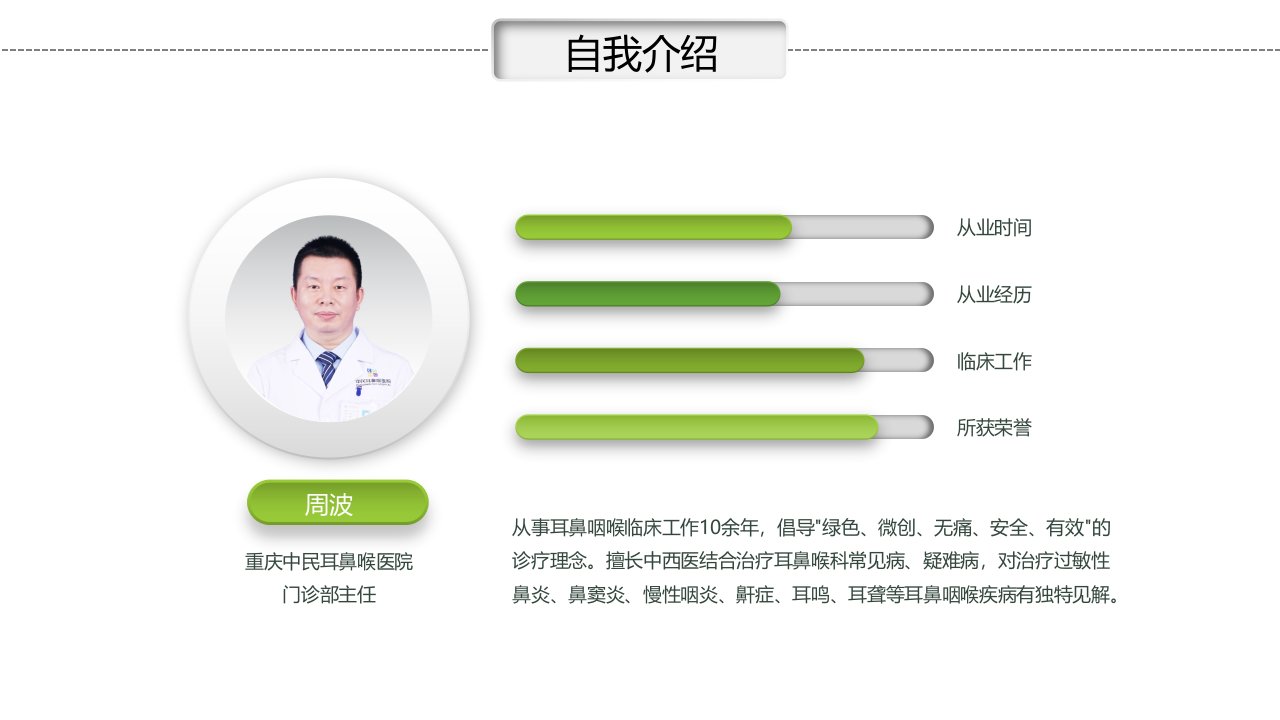 自我介绍

从业时间

从业经历

临床工作

所获荣誉

周波

重庆中民耳鼻喉医院
门诊部主任

从事耳鼻咽喉临床工作10余年，倡导"绿色、微创、无痛、安全、有效"的诊疗理念。擅长中西医结合治疗耳鼻喉科常见病、疑难病，对治疗过敏性鼻炎、鼻窦炎、慢性咽炎、鼾症、耳鸣、耳聋等耳鼻咽喉疾病有独特见解。